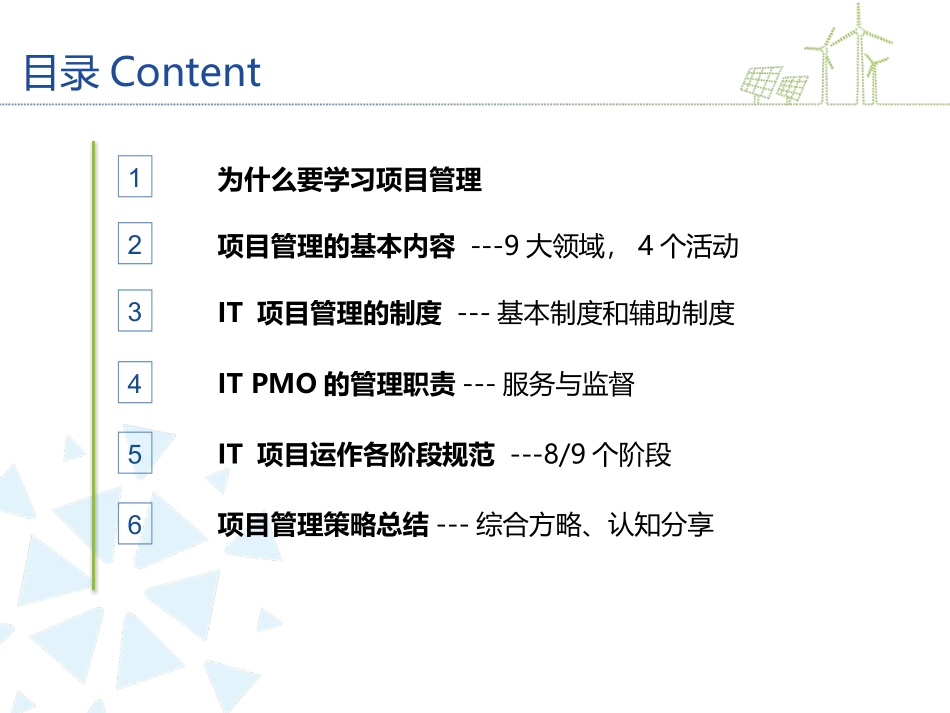 目录 Content

1 为什么要学习项目管理

2 项目管理的基本内容 ---9 大领域， 4 个活动

3 IT 项目管理的制度 --- 基本制度和辅助制度

4 IT PMO 的管理职责 --- 服务与监督

5 IT 项目运作各阶段规范 ---8/9 个阶段

6 项目管理策略总结 --- 综合方略、认知分享